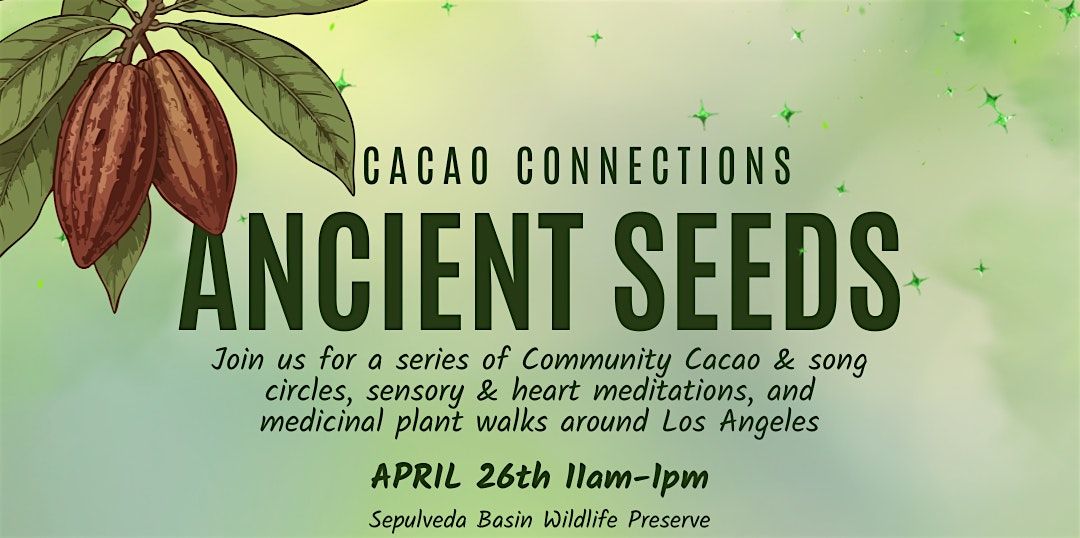 CACAO CONNECTIONS

ANCIENT SEEDS

Join us for a series of Community Cacao & song circles, sensory & heart meditations, and medicinal plant walks around Los Angeles

APRIL 26th 11am-1pm

Sepulveda Basin Wildlife Preserve